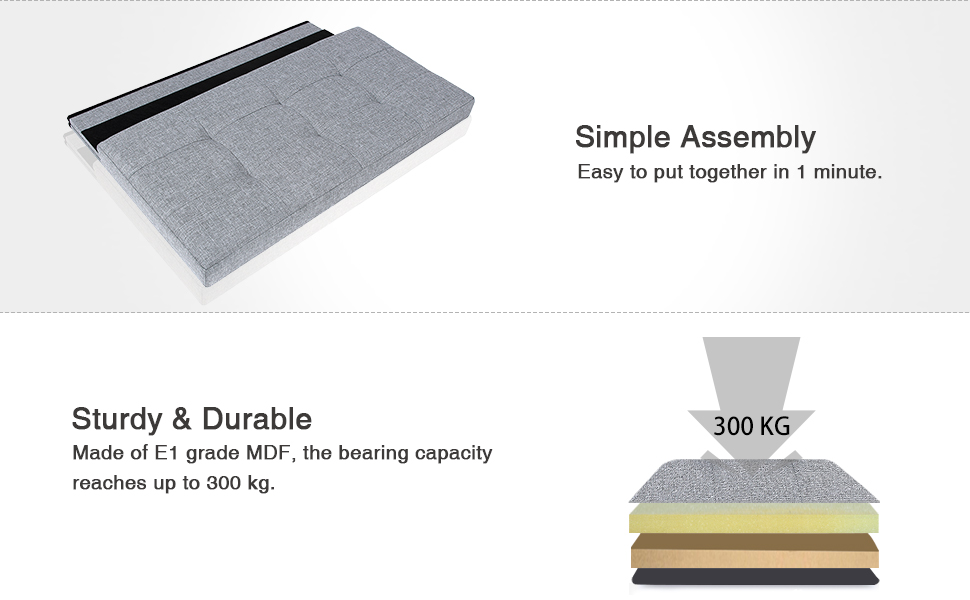 Simple Assembly
Easy to put together in 1 minute.

Sturdy & Durable
Made of E1 grade MDF, the bearing capacity reaches up to 300 kg.

300 KG